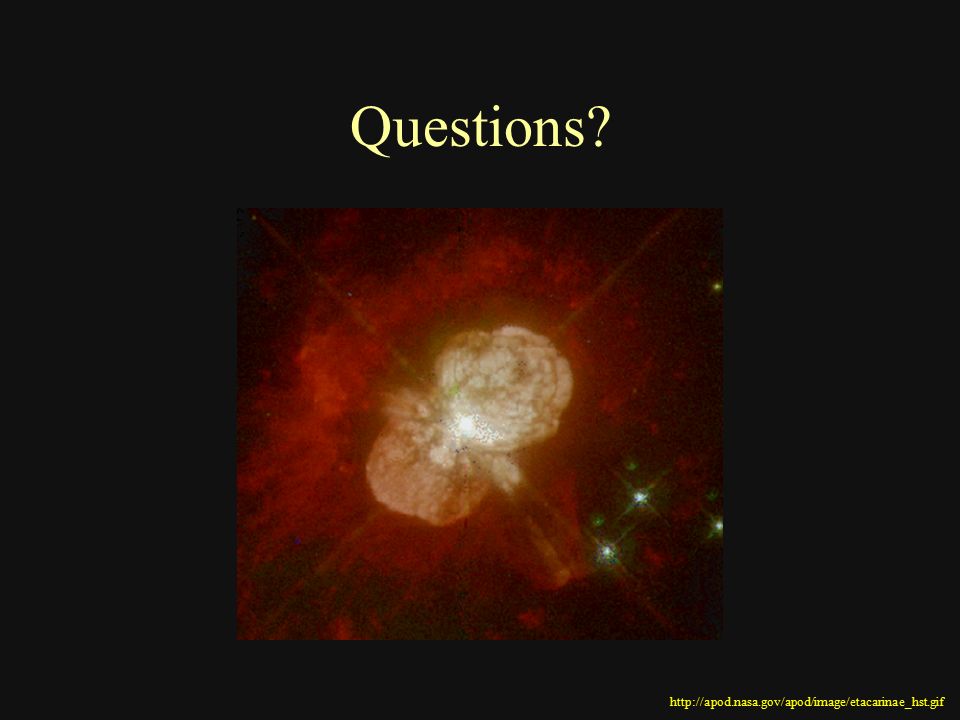 Questions?

http://apod.nasa.gov/apod/image/etacarinae_hst.gif